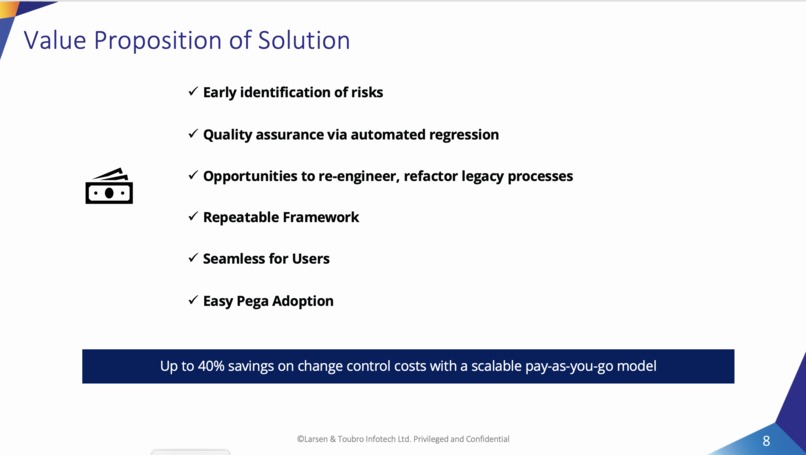 Value Proposition of Solution

✓ Early identification of risks

✓ Quality assurance via automated regression

✓ Opportunities to re-engineer, refactor legacy processes

✓ Repeatable Framework

✓ Seamless for Users

✓ Easy Pega Adoption

Up to 40% savings on change control costs with a scalable pay-as-you-go model

©Larsen & Toubro Infotech Ltd. Privileged and Confidential

8